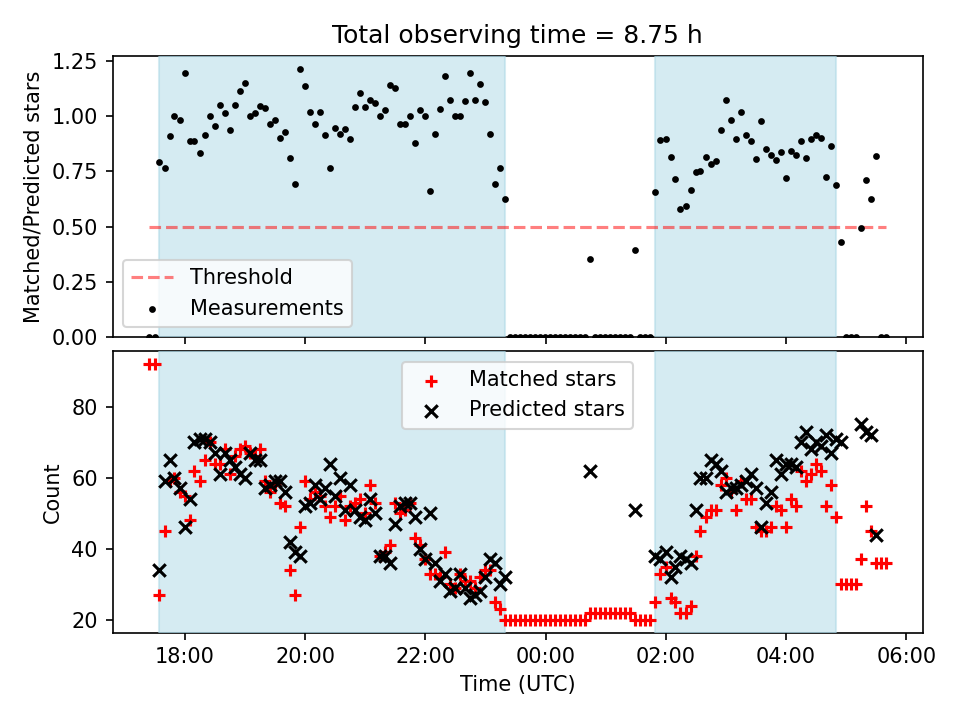 Total observing time = 8.75 h

Matched/Predicted stars

1.25
1.00
0.75
0.50
0.25
0.00

Threshold
Measurements

Matched stars
Predicted stars

Count

80
60
40
20

18:00
20:00
22:00
00:00
02:00
04:00
06:00

Time (UTC)